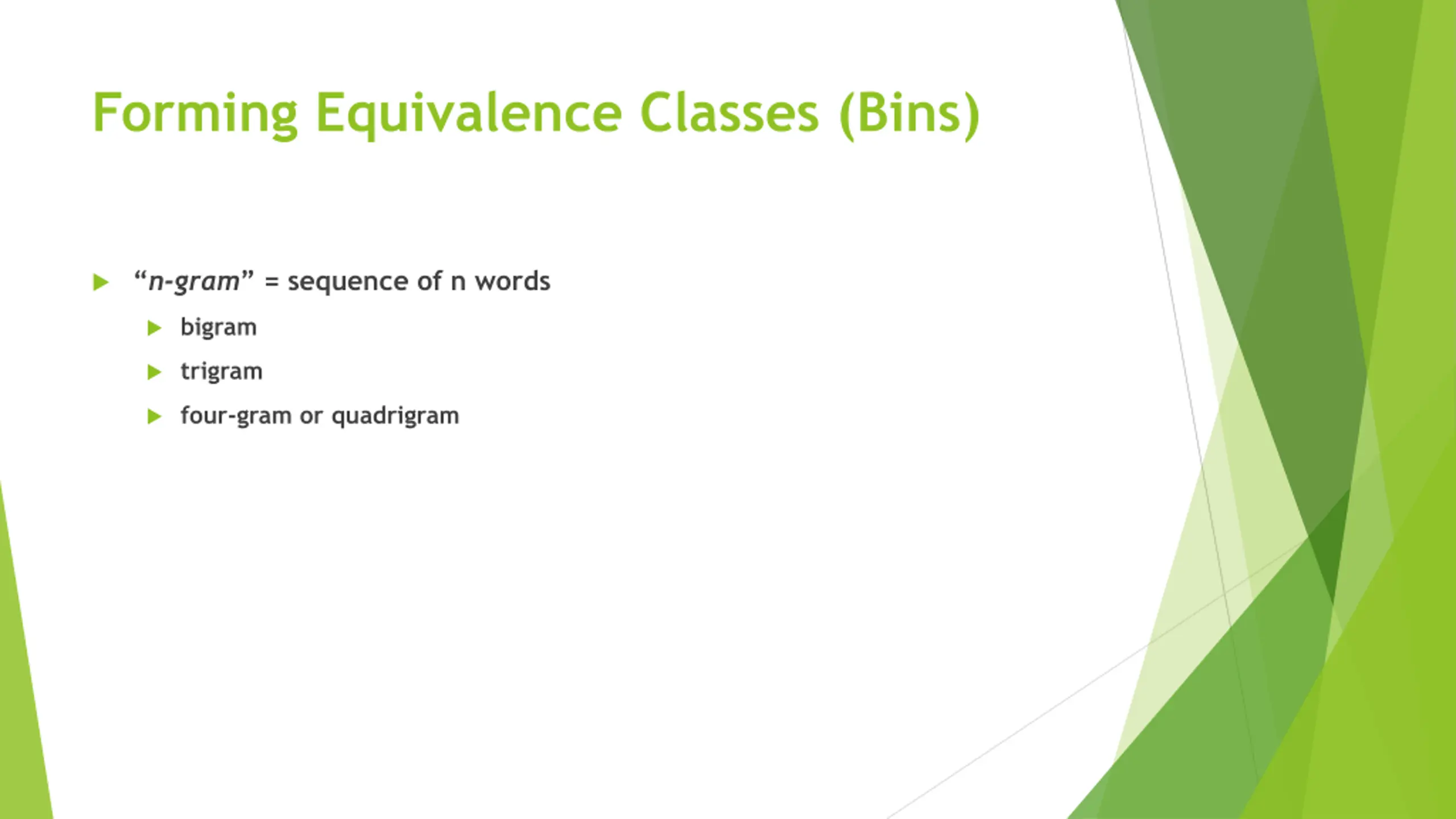 Forming Equivalence Classes (Bins)

“n-gram” = sequence of n words

bigram

trigram

four-gram or quadrigram